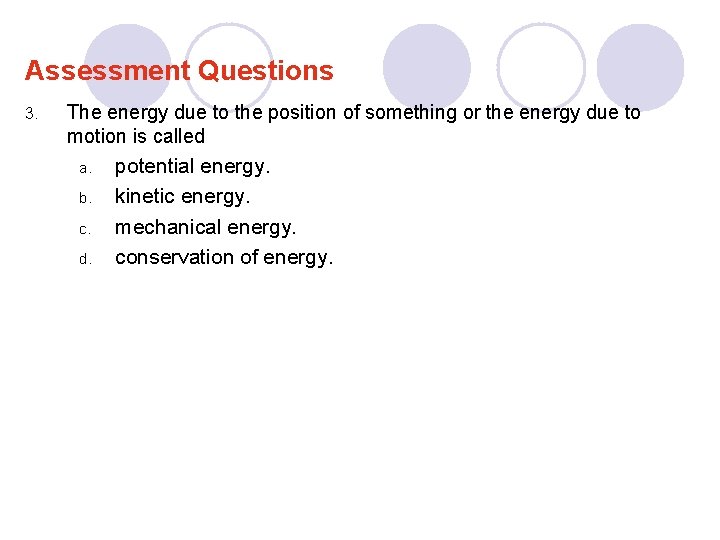 Assessment Questions

3. The energy due to the position of something or the energy due to motion is called

a. potential energy.
b. kinetic energy.
c. mechanical energy.
d. conservation of energy.